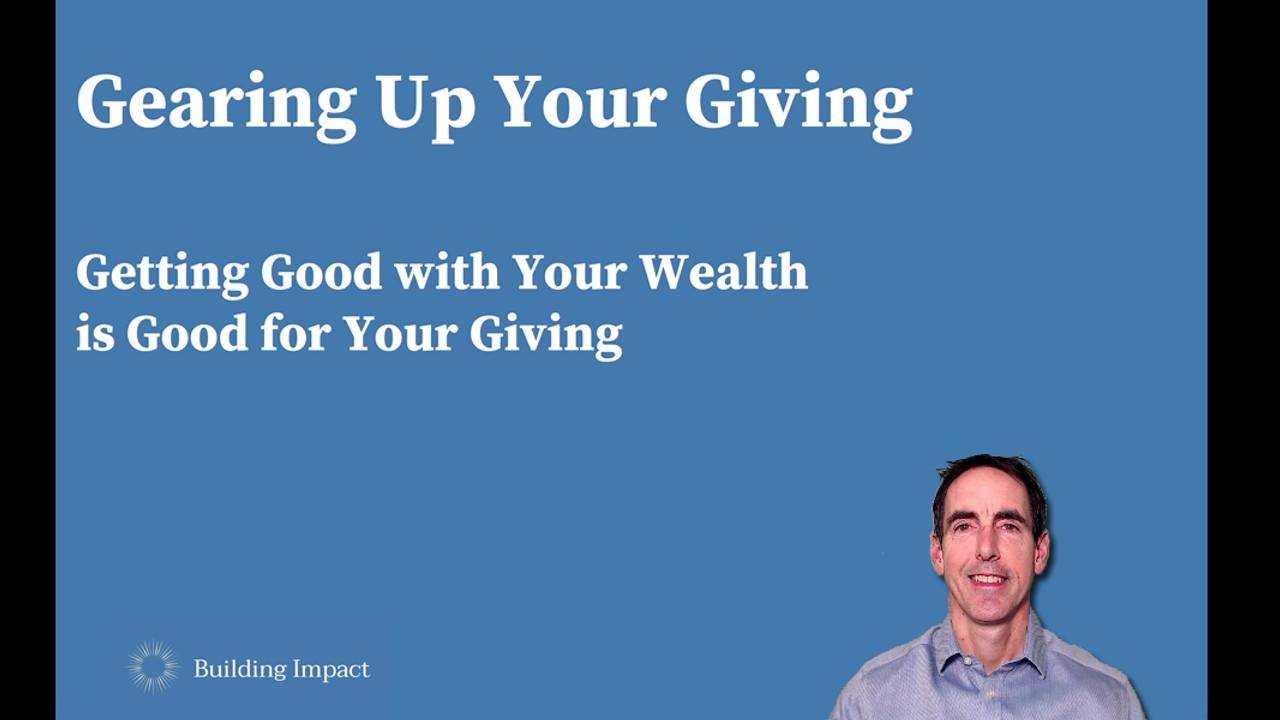 Gearing Up Your Giving

Getting Good with Your Wealth is Good for Your Giving

Building Impact